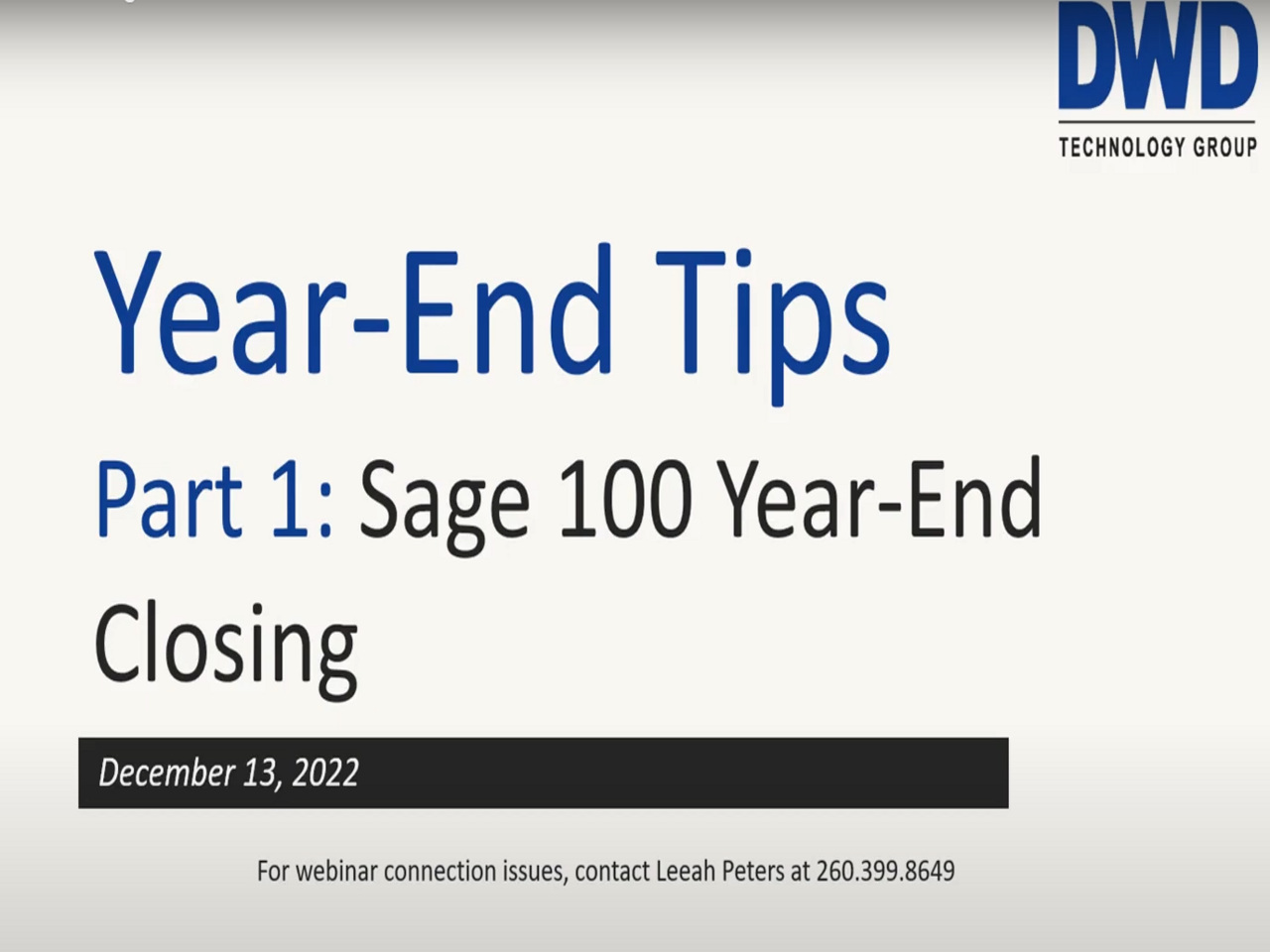 DWD
TECHNOLOGY GROUP

Year-End Tips

Part 1: Sage 100 Year-End Closing

December 13, 2022

For webinar connection issues, contact Leeah Peters at 260.399.8649